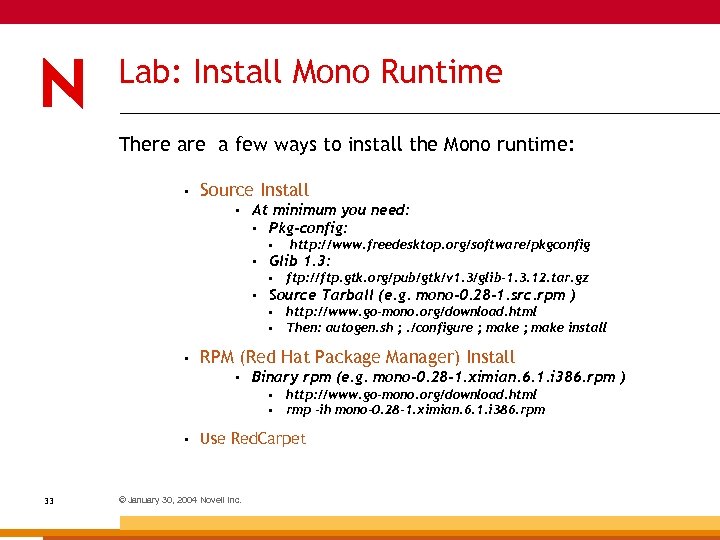 N

Lab: Install Mono Runtime

There are a few ways to install the Mono runtime:

- Source Install
  - At minimum you need:
    - Pkg-config:
      - http://www.freedesktop.org/software/pkgconfig
    - Glib 1.3:
      - ftp://ftp.gtk.org/pub/gtk/v1.3/glib-1.3.12.tar.gz
    - Source Tarball (e.g. mono-0.28-1.src.rpm )
      - http://www.go-mono.org/download.html
      - Then: autogen.sh ; ./configure ; make ; make install
- RPM (Red Hat Package Manager) Install
  - Binary rpm (e.g. mono-0.28-1.ximian.6.1.i386.rpm )
    - http://www.go-mono.org/download.html
    - rmp -ih mono-0.28-1.ximian.6.1.i386.rpm
- Use RedCarpet

33

© January 30, 2004 Novell Inc.